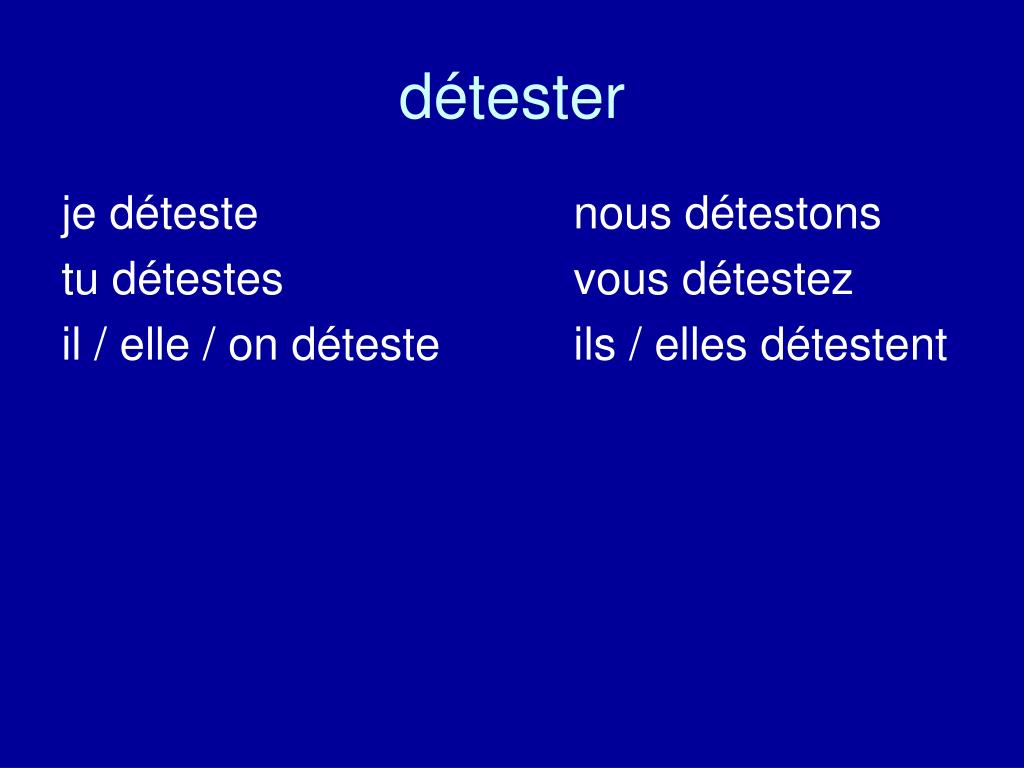 détester

je déteste
tu détestes
il / elle / on déteste

nous détestons
vous détestez
ils / elles détestent